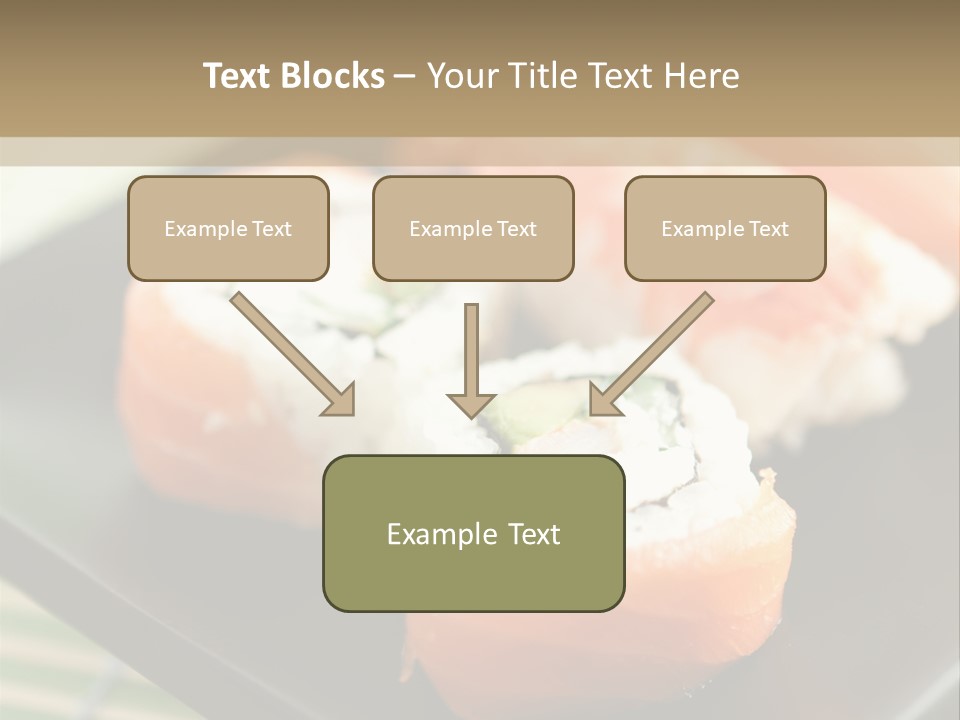 Text Blocks – Your Title Text Here

Example Text

Example Text

Example Text

Example Text